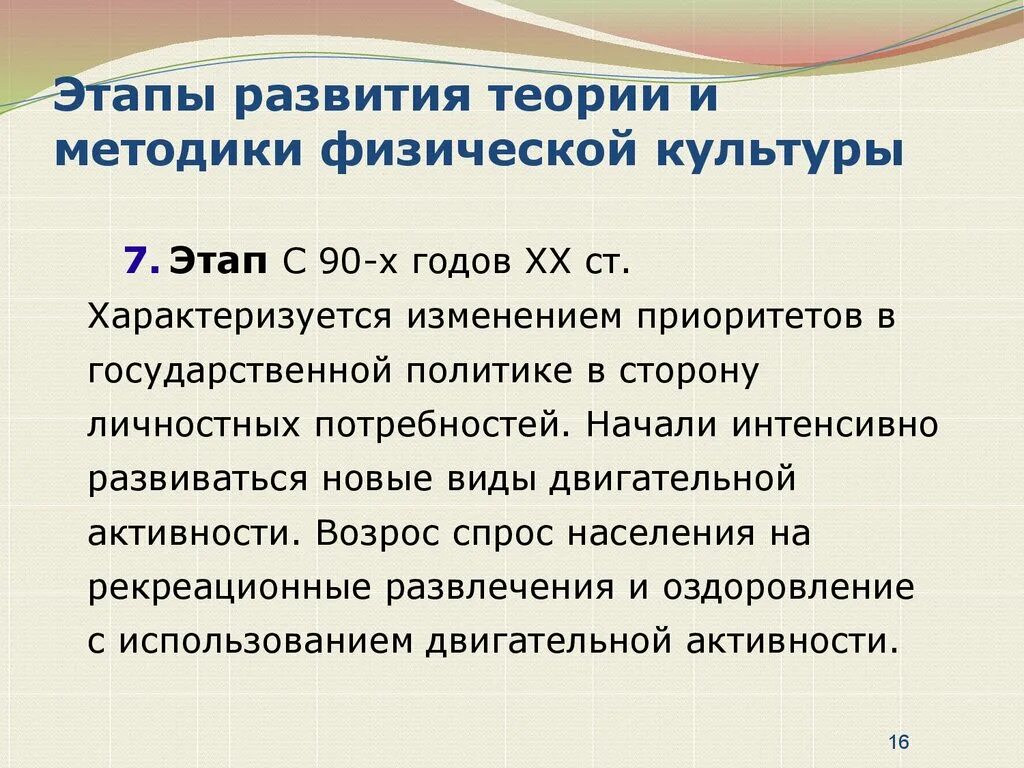 Этапы развития теории и методики физической культуры

7. Этап С 90-х годов XX ст. Характеризуется изменением приоритетов в государственной политике в сторону личностных потребностей. Начали интенсивно развиваться новые виды двигательной активности. Возрос спрос населения на рекреационные развлечения и оздоровление с использованием двигательной активности.

16